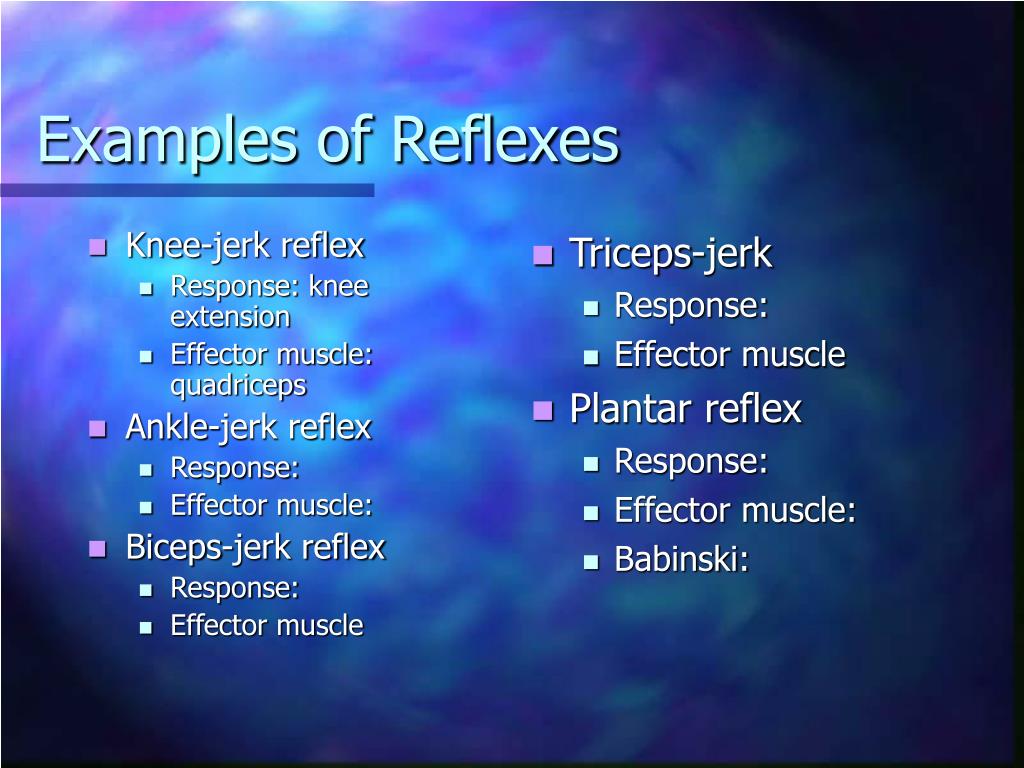 Examples of Reflexes

- Knee-jerk reflex
  - Response: knee extension
  - Effector muscle: quadriceps
- Ankle-jerk reflex
  - Response:
  - Effector muscle:
- Biceps-jerk reflex
  - Response:
  - Effector muscle

- Triceps-jerk
  - Response:
  - Effector muscle
- Plantar reflex
  - Response:
  - Effector muscle:
  - Babinski: